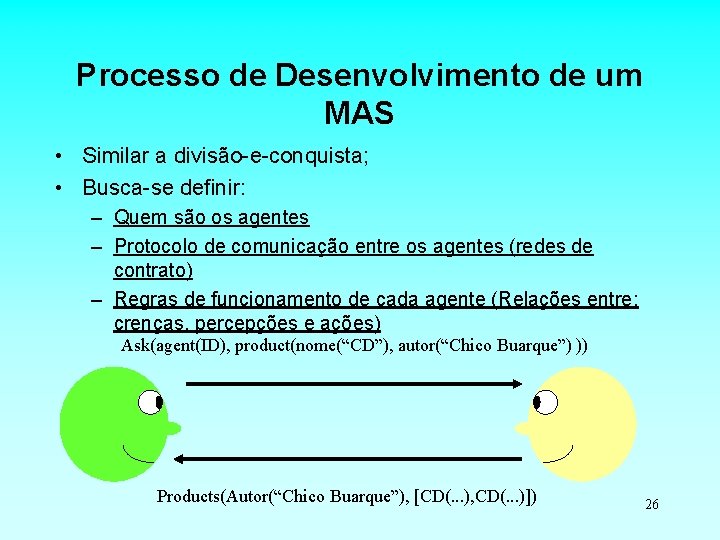 Processo de Desenvolvimento de um MAS

• Similar a divisão-e-conquista;
• Busca-se definir:
– Quem são os agentes
– Protocolo de comunicação entre os agentes (redes de contrato)
– Regras de funcionamento de cada agente (Relações entre: crenças, percepções e ações)

Ask(agent(ID), product(nome(“CD”), autor(“Chico Buarque”) ))

Products(Autor(“Chico Buarque”), [CD(...),CD(...)])

26